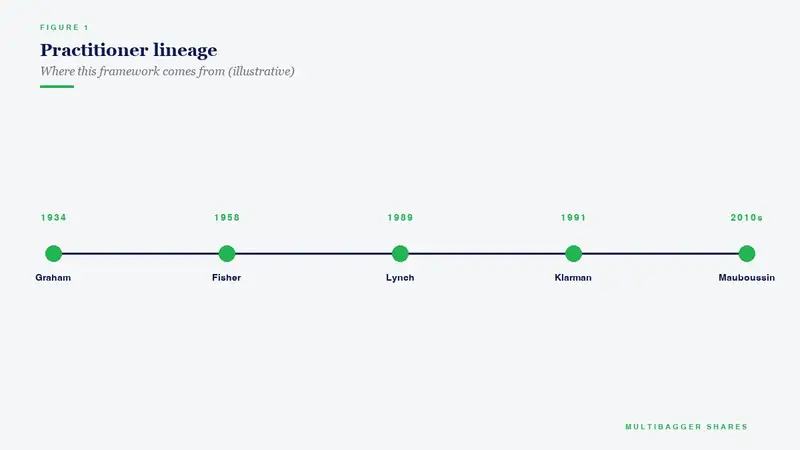 FIGURE 1

Practitioner lineage

Where this framework comes from (illustrative)

1934
Graham

1958
Fisher

1989
Lynch

1991
Klarman

2010s
Mauboussin

MULTIBAGGER SHARES